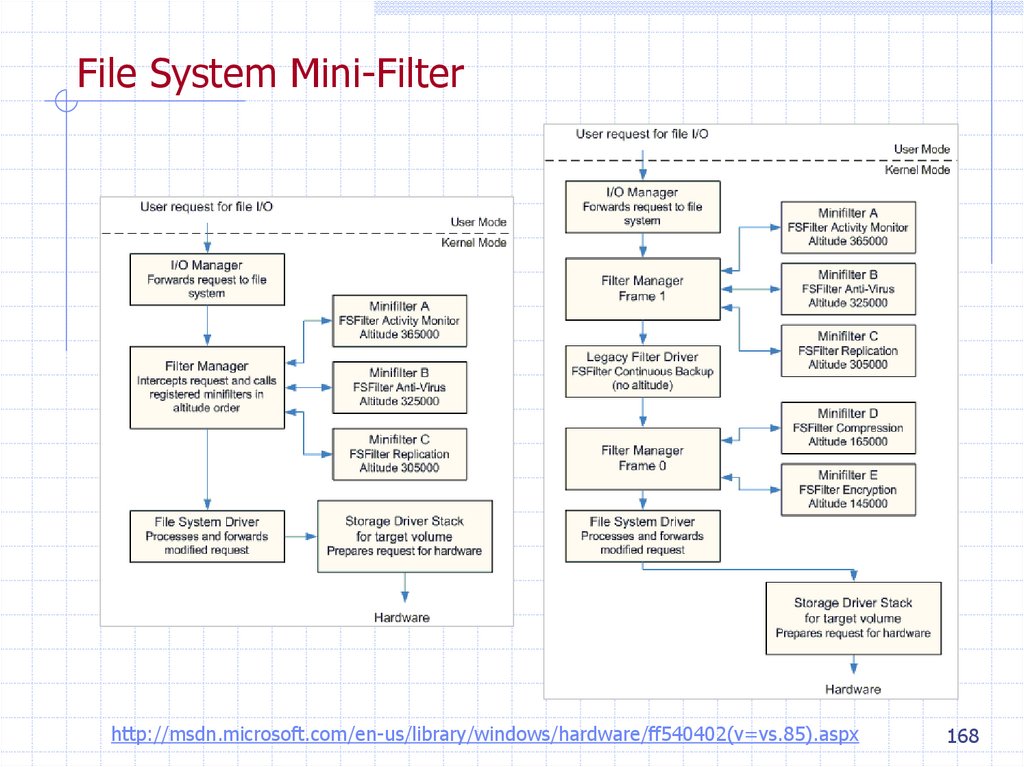 File System Mini-Filter

User request for file I/O

User Mode

Kernel Mode

I/O Manager
Forwards request to file system

Filter Manager
Intercepts request and calls registered minifilters in altitude order

Minifilter A
FSFilter Activity Monitor
Altitude 365000

Minifilter B
FSFilter Anti-Virus
Altitude 325000

Minifilter C
FSFilter Replication
Altitude 305000

File System Driver
Processes and forwards modified request

Storage Driver Stack
for target volume
Prepares request for hardware

Hardware

User request for file I/O

User Mode

Kernel Mode

I/O Manager
Forwards request to file system

Filter Manager
Frame 1

Minifilter A
FSFilter Activity Monitor
Altitude 365000

Minifilter B
FSFilter Anti-Virus
Altitude 325000

Minifilter C
FSFilter Replication
Altitude 305000

Legacy Filter Driver
FSFilter Continuous Backup
(no altitude)

Filter Manager
Frame 0

Minifilter D
FSFilter Compression
Altitude 165000

Minifilter E
FSFilter Encryption
Altitude 145000

File System Driver
Processes and forwards modified request

Storage Driver Stack
for target volume
Prepares request for hardware

Hardware

http://msdn.microsoft.com/en-us/library/windows/hardware/ff540402(v=vs.85).aspx

168